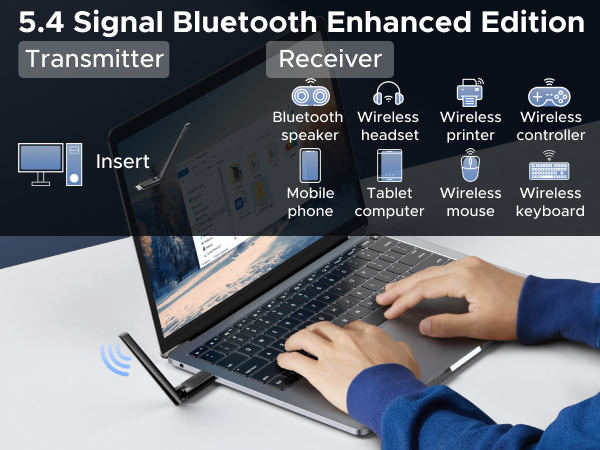 5.4 Signal Bluetooth Enhanced Edition

Transmitter

Insert

Receiver

Bluetooth speaker

Wireless headset

Wireless printer

Wireless controller

Mobile phone

Tablet computer

Wireless mouse

Wireless keyboard